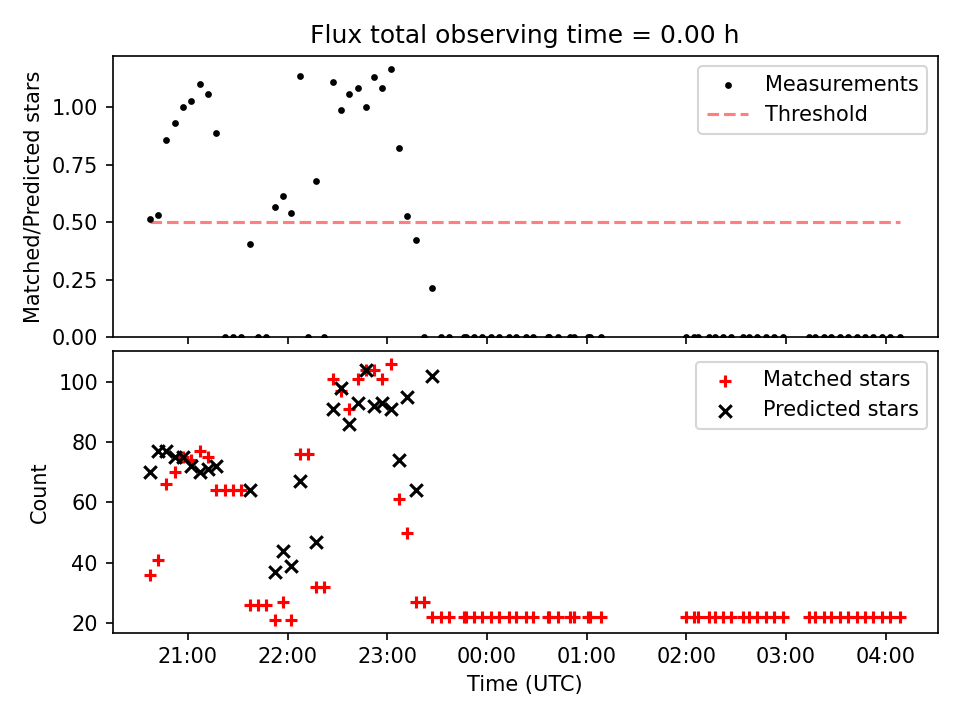 Flux total observing time = 0.00 h

Matched/Predicted stars

1.00
0.75
0.50
0.25
0.00

Measurements
Threshold

Count

100
80
60
40
20

Matched stars
Predicted stars

21:00 22:00 23:00 00:00 01:00 02:00 03:00 04:00

Time (UTC)